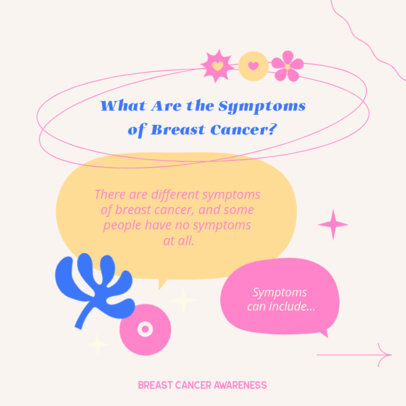 What Are the Symptoms of Breast Cancer?

There are different symptoms of breast cancer, and some people have no symptoms at all.

Symptoms can include...

BREAST CANCER AWARENESS